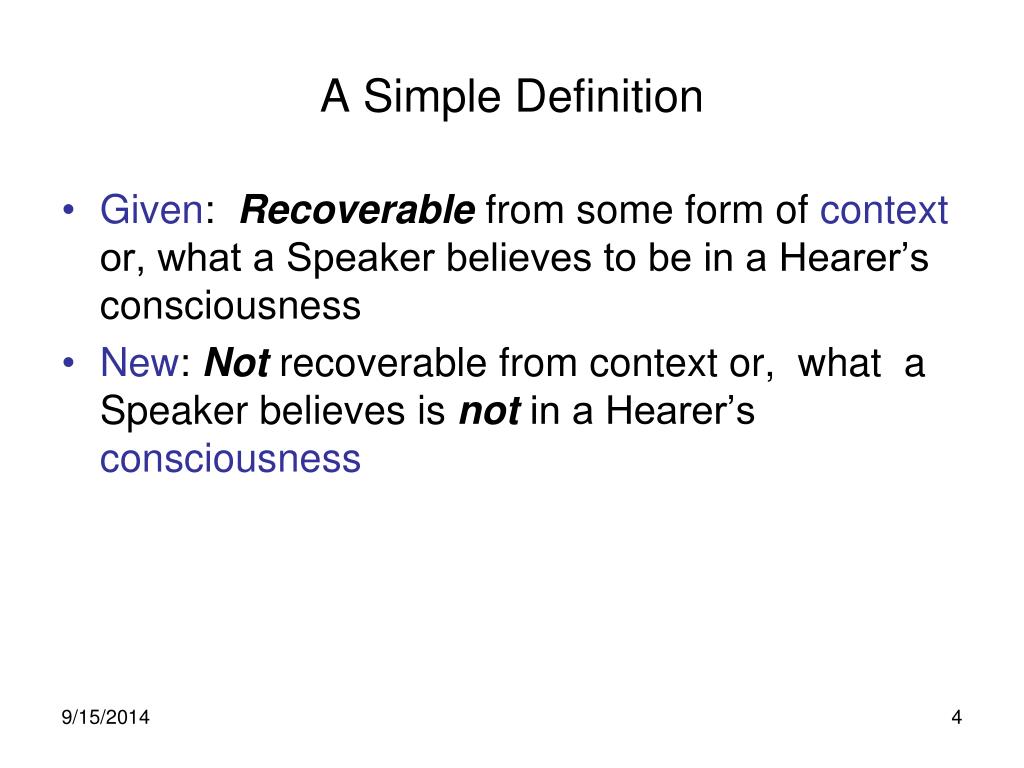 A Simple Definition

• Given: Recoverable from some form of context or, what a Speaker believes to be in a Hearer's consciousness

• New: Not recoverable from context or, what a Speaker believes is not in a Hearer's consciousness

9/15/2014

4